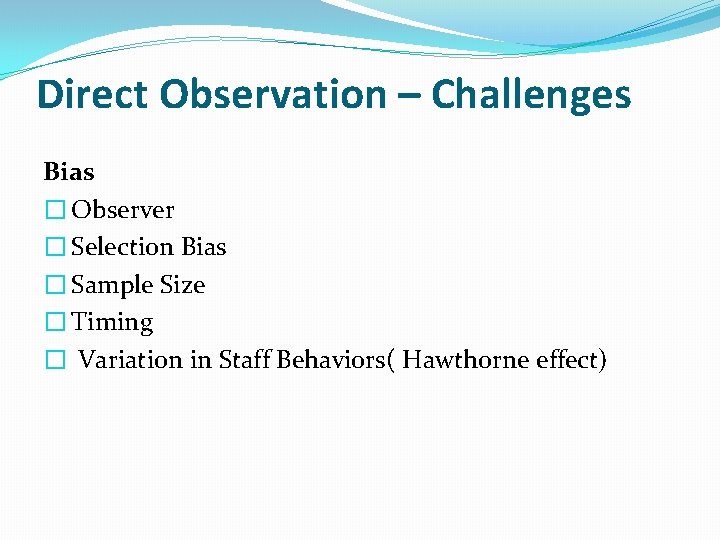 Direct Observation – Challenges

Bias
☐ Observer
☐ Selection Bias
☐ Sample Size
☐ Timing
☐ Variation in Staff Behaviors( Hawthorne effect)